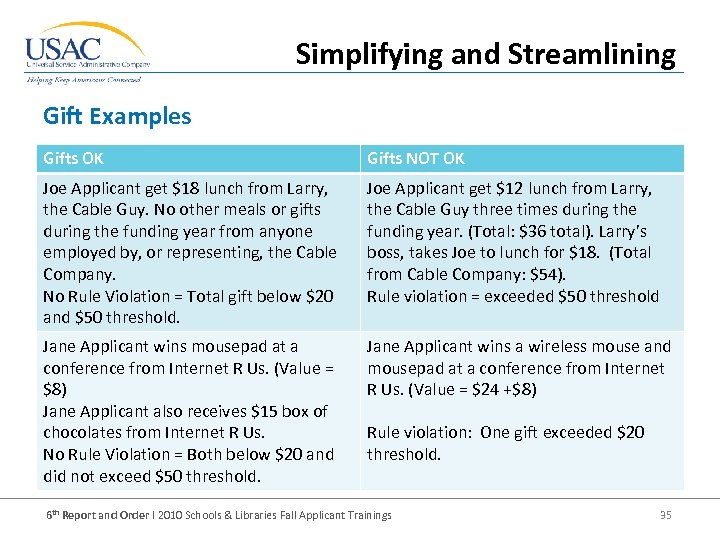 USAC
Universal Service Administrative Company
Helping Keep Americans Connected

Simplifying and Streamlining

Gift Examples

| Gifts OK | Gifts NOT OK |
|---|---|
| Joe Applicant get \$18 lunch from Larry, the Cable Guy. No other meals or gifts during the funding year from anyone employed by, or representing, the Cable Company. No Rule Violation = Total gift below \$20 and \$50 threshold. | Joe Applicant get \$12 lunch from Larry, the Cable Guy three times during the funding year. (Total: \$36 total). Larry's boss, takes Joe to lunch for \$18. (Total from Cable Company: \$54). Rule violation = exceeded \$50 threshold |
| Jane Applicant wins mousepad at a conference from Internet R Us. (Value = \$8) Jane Applicant also receives \$15 box of chocolates from Internet R Us. No Rule Violation = Both below \$20 and did not exceed \$50 threshold. | Jane Applicant wins a wireless mouse and mousepad at a conference from Internet R Us. (Value = \$24 +\$8) Rule violation: One gift exceeded \$20 threshold. |

6th Report and Order I 2010 Schools & Libraries Fall Applicant Trainings 35